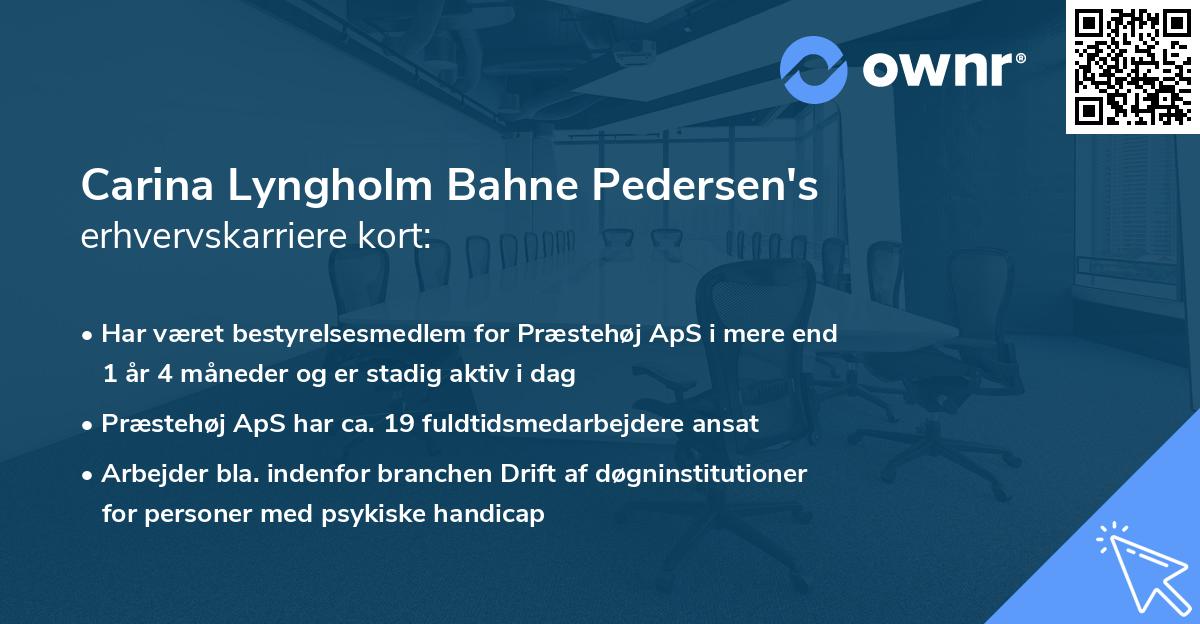 ownr®

Carina Lyngholm Bahne Pedersen's
erhvervskarriere kort:

• Har været bestyrelsesmedlem for Præstehøj ApS i mere end 1 år 4 måneder og er stadig aktiv i dag

• Præstehøj ApS har ca. 19 fuldtidsmedarbejdere ansat

• Arbejder bla. indenfor branchen Drift af døgninstitutioner for personer med psykiske handicap